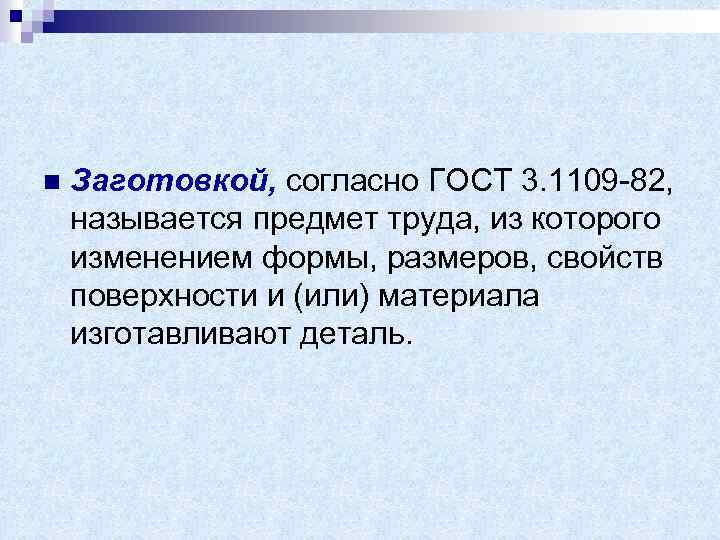 Заготовкой, согласно ГОСТ 3.1109-82, называется предмет труда, из которого изменением формы, размеров, свойств поверхности и (или) материала изготавливают деталь.